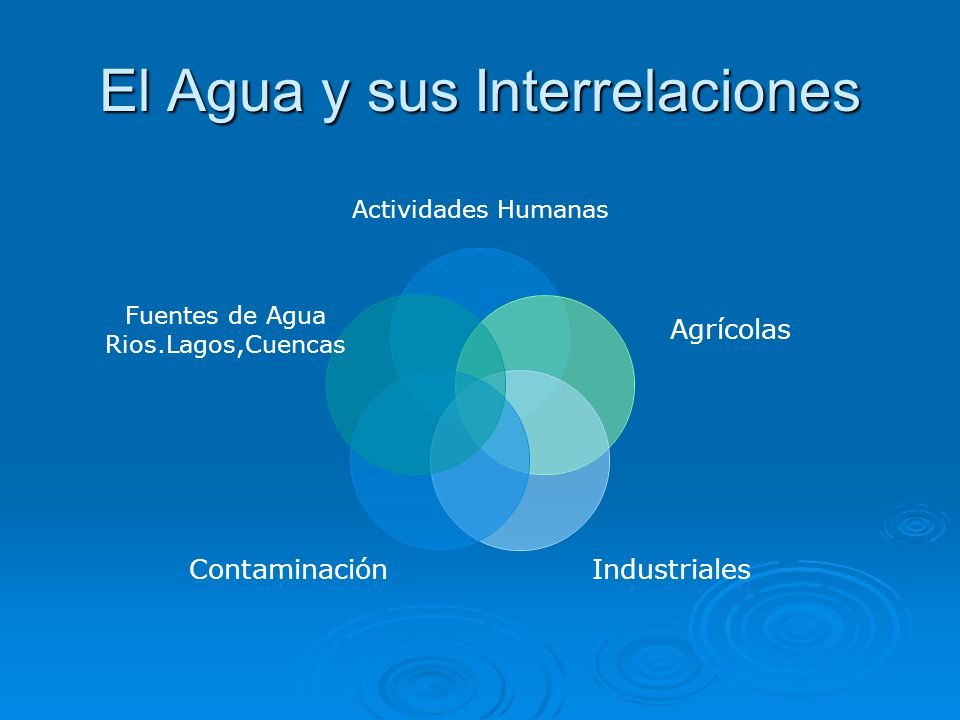 El Agua y sus Interrelaciones

Actividades Humanas

Fuentes de Agua
Rios.Lagos,Cuencas

Agrícolas

Contaminación

Industriales